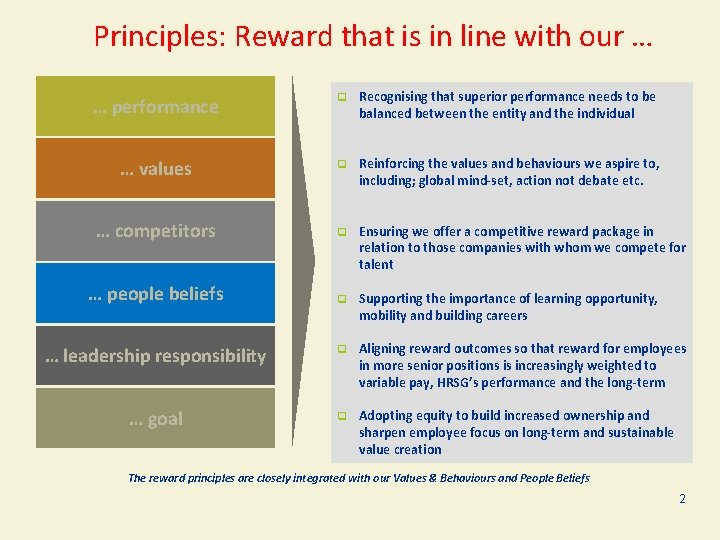 Principles: Reward that is in line with our …

… performance

… values

… competitors

… people beliefs

… leadership responsibility

… goal

Recognising that superior performance needs to be balanced between the entity and the individual

Reinforcing the values and behaviours we aspire to, including; global mind-set, action not debate etc.

Ensuring we offer a competitive reward package in relation to those companies with whom we compete for talent

Supporting the importance of learning opportunity, mobility and building careers

Aligning reward outcomes so that reward for employees in more senior positions is increasingly weighted to variable pay, HRSG's performance and the long-term

Adopting equity to build increased ownership and sharpen employee focus on long-term and sustainable value creation

The reward principles are closely integrated with our Values & Behaviours and People Beliefs

2